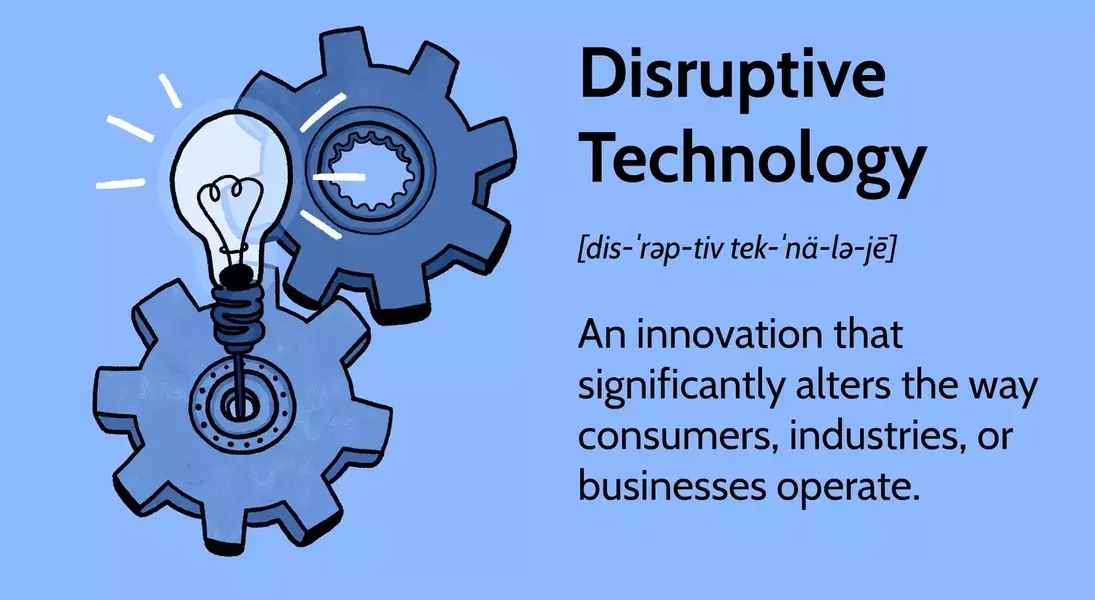 Disruptive Technology

[dis-ˈrəp-tiv tek-ˈnä-lə-jē]

An innovation that significantly alters the way consumers, industries, or businesses operate.